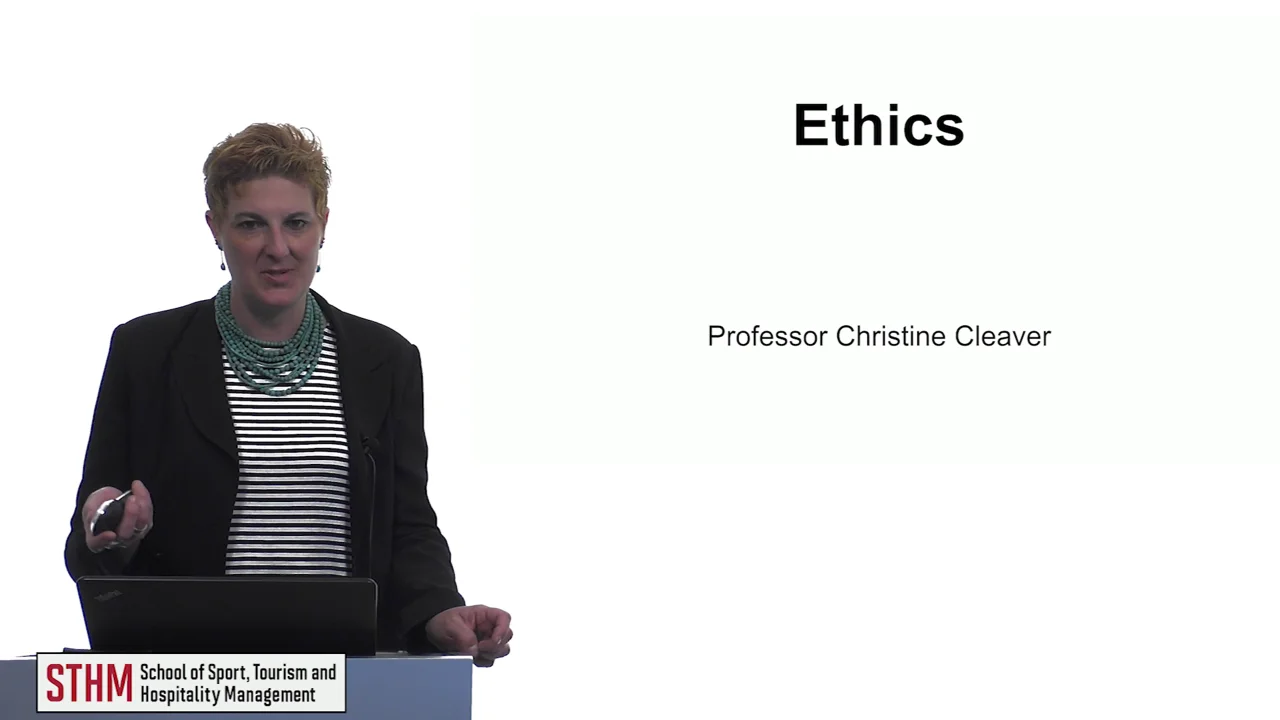 Ethics

Professor Christine Cleaver

STHM School of Sport, Tourism and Hospitality Management